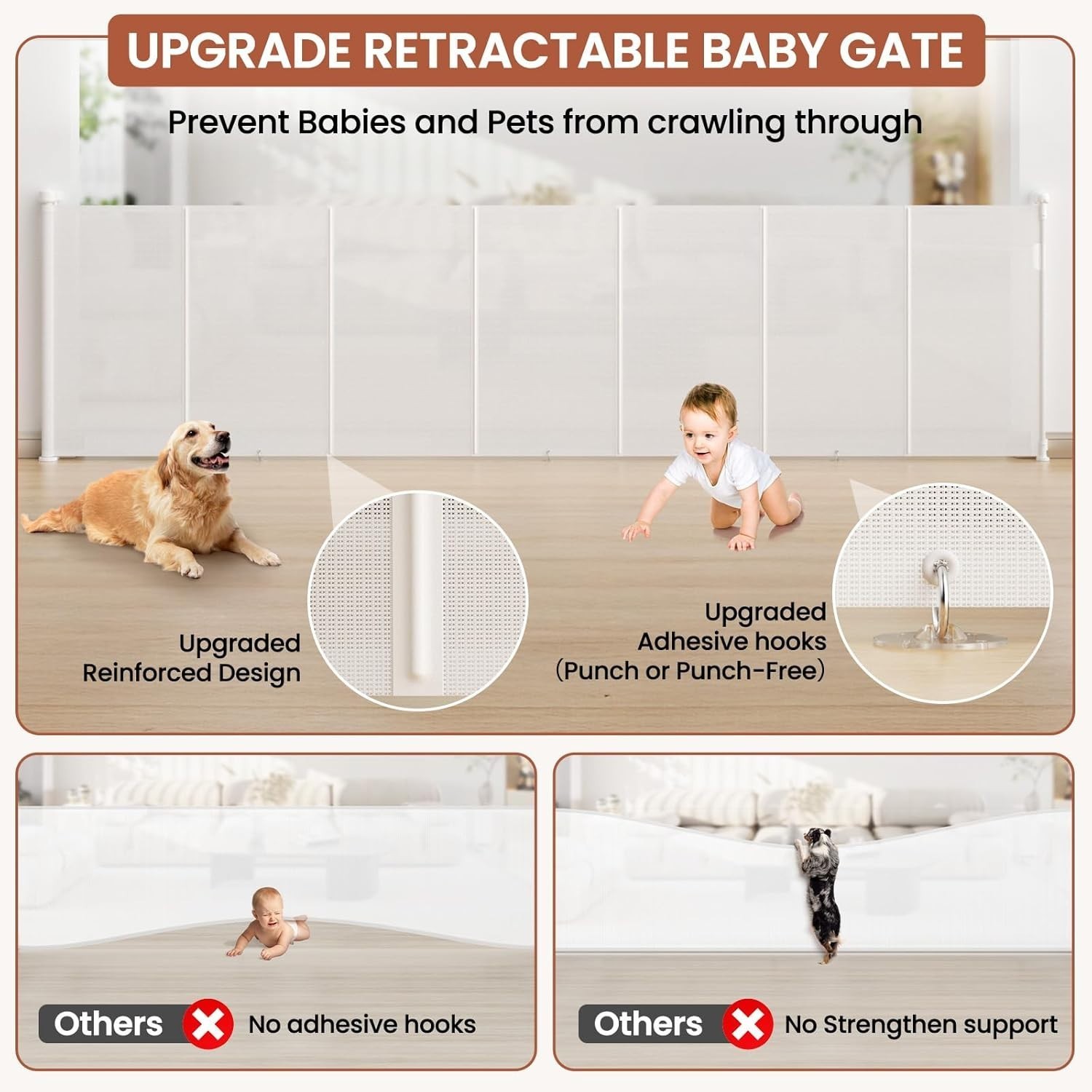 UPGRADE RETRACTABLE BABY GATE

Prevent Babies and Pets from crawling through

Upgraded Reinforced Design

Upgraded Adhesive hooks (Punch or Punch-Free)

Others No adhesive hooks

Others No Strengthen support